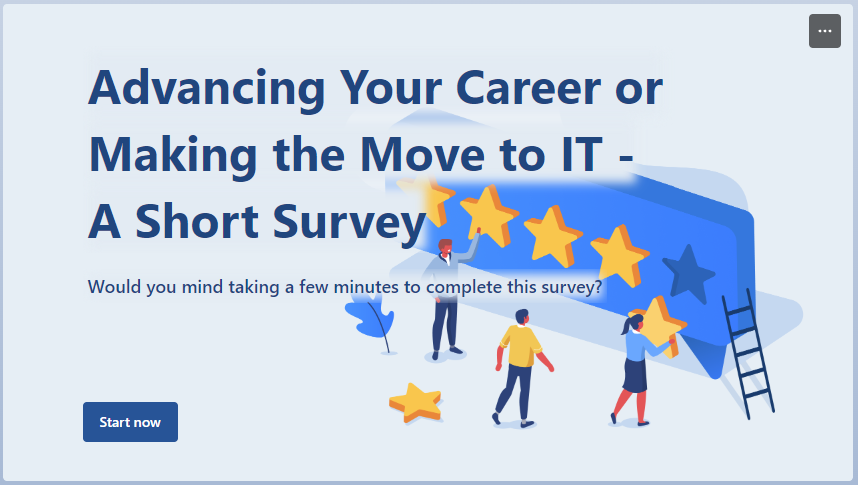 ...

Advancing Your Career or Making the Move to IT - A Short Survey

Would you mind taking a few minutes to complete this survey?

Start now